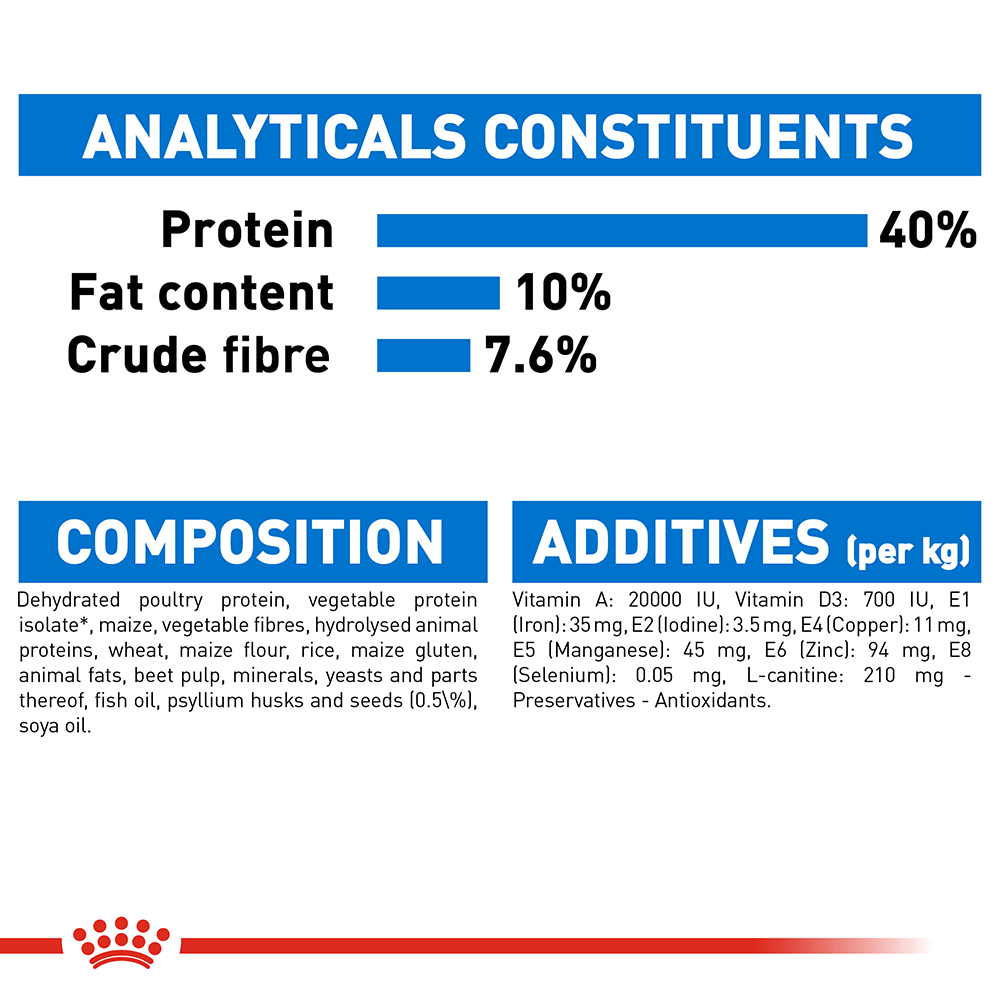 ANALYTICALS CONSTITUENTS

Protein 40%
Fat content 10%
Crude fibre 7.6%

COMPOSITION

Dehydrated poultry protein, vegetable protein isolate*, maize, vegetable fibres, hydrolysed animal proteins, wheat, maize flour, rice, maize gluten, animal fats, beet pulp, minerals, yeasts and parts thereof, fish oil, psyllium husks and seeds (0.5\%), soya oil.

ADDITIVES (per kg)

Vitamin A: 20000 IU, Vitamin D3: 700 IU, E1 (Iron): 35 mg, E2 (Iodine): 3.5 mg, E4 (Copper): 11 mg, E5 (Manganese): 45 mg, E6 (Zinc): 94 mg, E8 (Selenium): 0.05 mg, L-canitine: 210 mg - Preservatives - Antioxidants.